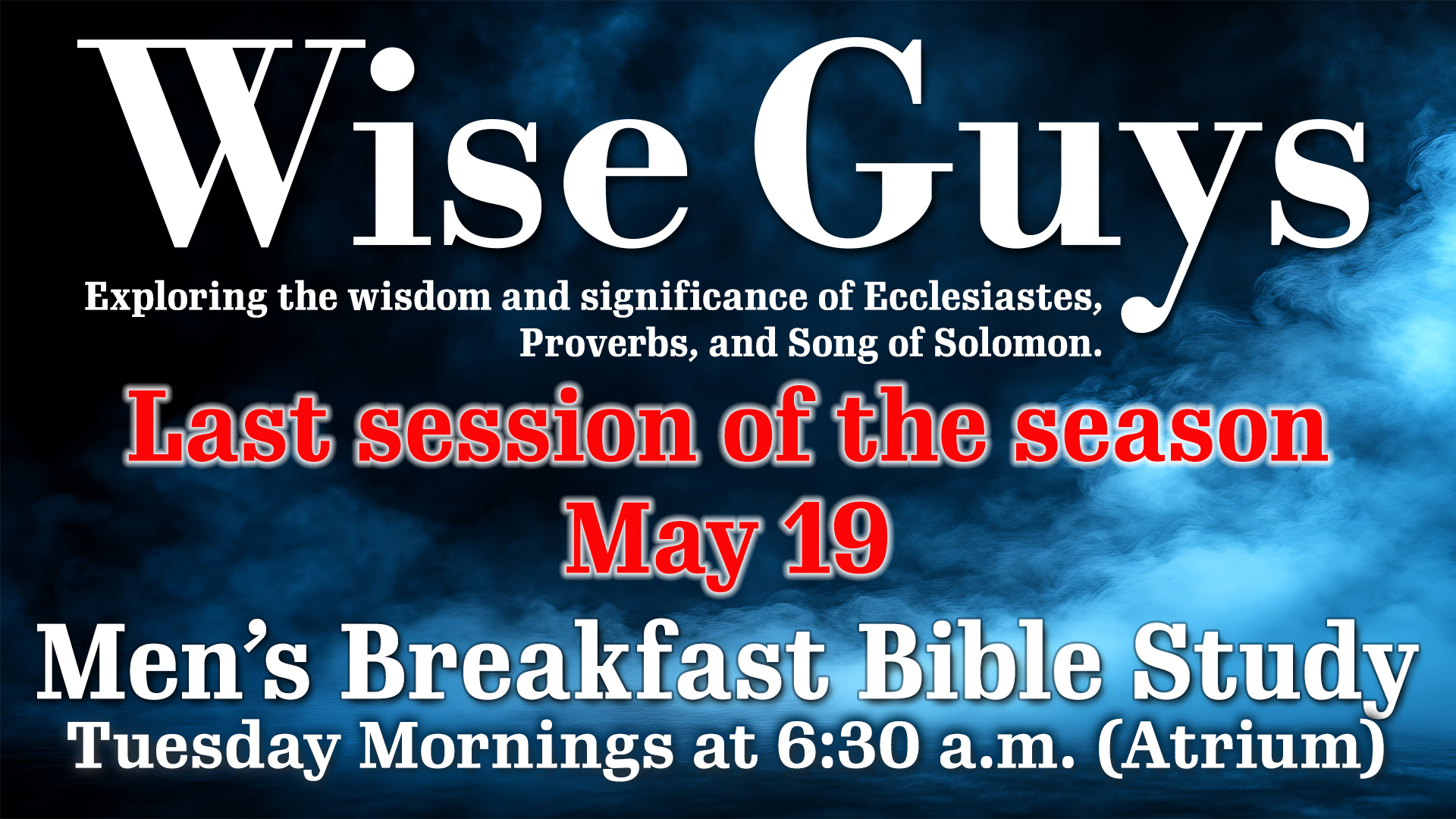 Wise Guys

Exploring the wisdom and significance of Ecclesiastes, Proverbs, and Song of Solomon.

Last session of the season
May 19

Men's Breakfast Bible Study
Tuesday Mornings at 6:30 a.m. (Atrium)